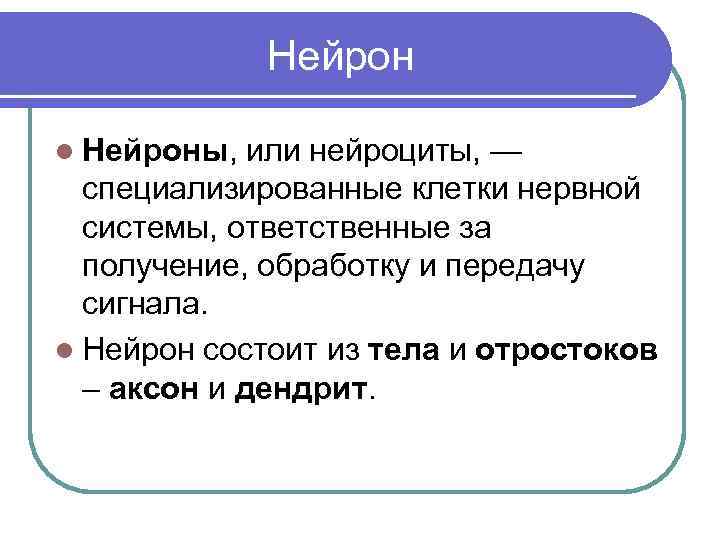 Нейрон

Нейроны, или нейроциты, — специализированные клетки нервной системы, ответственные за получение, обработку и передачу сигнала.

Нейрон состоит из тела и отростоков – аксон и дендрит.